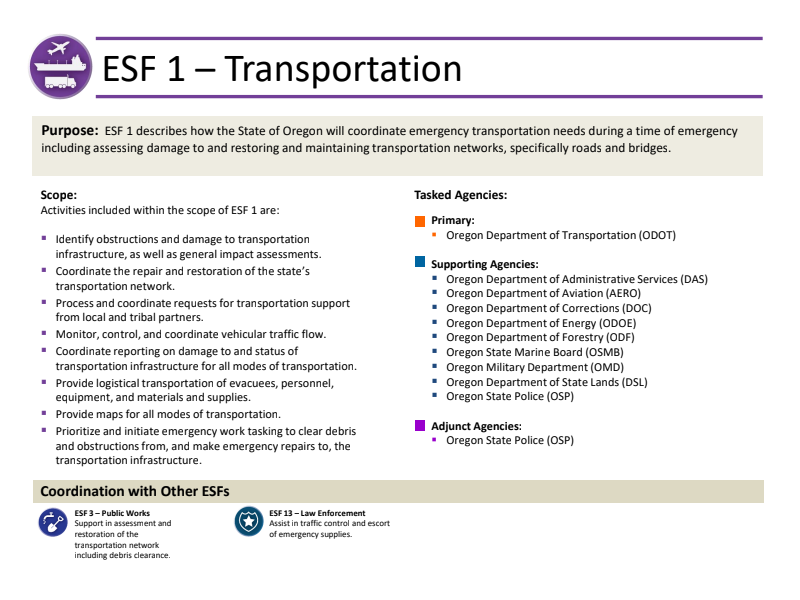 ESF 1 – Transportation

**Purpose:** ESF 1 describes how the State of Oregon will coordinate emergency transportation needs during a time of emergency including assessing damage to and restoring and maintaining transportation networks, specifically roads and bridges.

**Scope:**
Activities included within the scope of ESF 1 are:

- Identify obstructions and damage to transportation infrastructure, as well as general impact assessments.
- Coordinate the repair and restoration of the state's transportation network.
- Process and coordinate requests for transportation support from local and tribal partners.
- Monitor, control, and coordinate vehicular traffic flow.
- Coordinate reporting on damage to and status of transportation infrastructure for all modes of transportation.
- Provide logistical transportation of evacuees, personnel, equipment, and materials and supplies.
- Provide maps for all modes of transportation.
- Prioritize and initiate emergency work tasking to clear debris and obstructions from, and make emergency repairs to, the transportation infrastructure.

**Tasked Agencies:**

**Primary:**
- Oregon Department of Transportation (ODOT)

**Supporting Agencies:**
- Oregon Department of Administrative Services (DAS)
- Oregon Department of Aviation (AERO)
- Oregon Department of Corrections (DOC)
- Oregon Department of Energy (ODOE)
- Oregon Department of Forestry (ODF)
- Oregon State Marine Board (OSMB)
- Oregon Military Department (OMD)
- Oregon Department of State Lands (DSL)
- Oregon State Police (OSP)

**Adjunct Agencies:**
- Oregon State Police (OSP)

**Coordination with Other ESFs**

**ESF 3 – Public Works**
Support in assessment and restoration of the transportation network including debris clearance.

**ESF 13 – Law Enforcement**
Assist in traffic control and escort of emergency supplies.